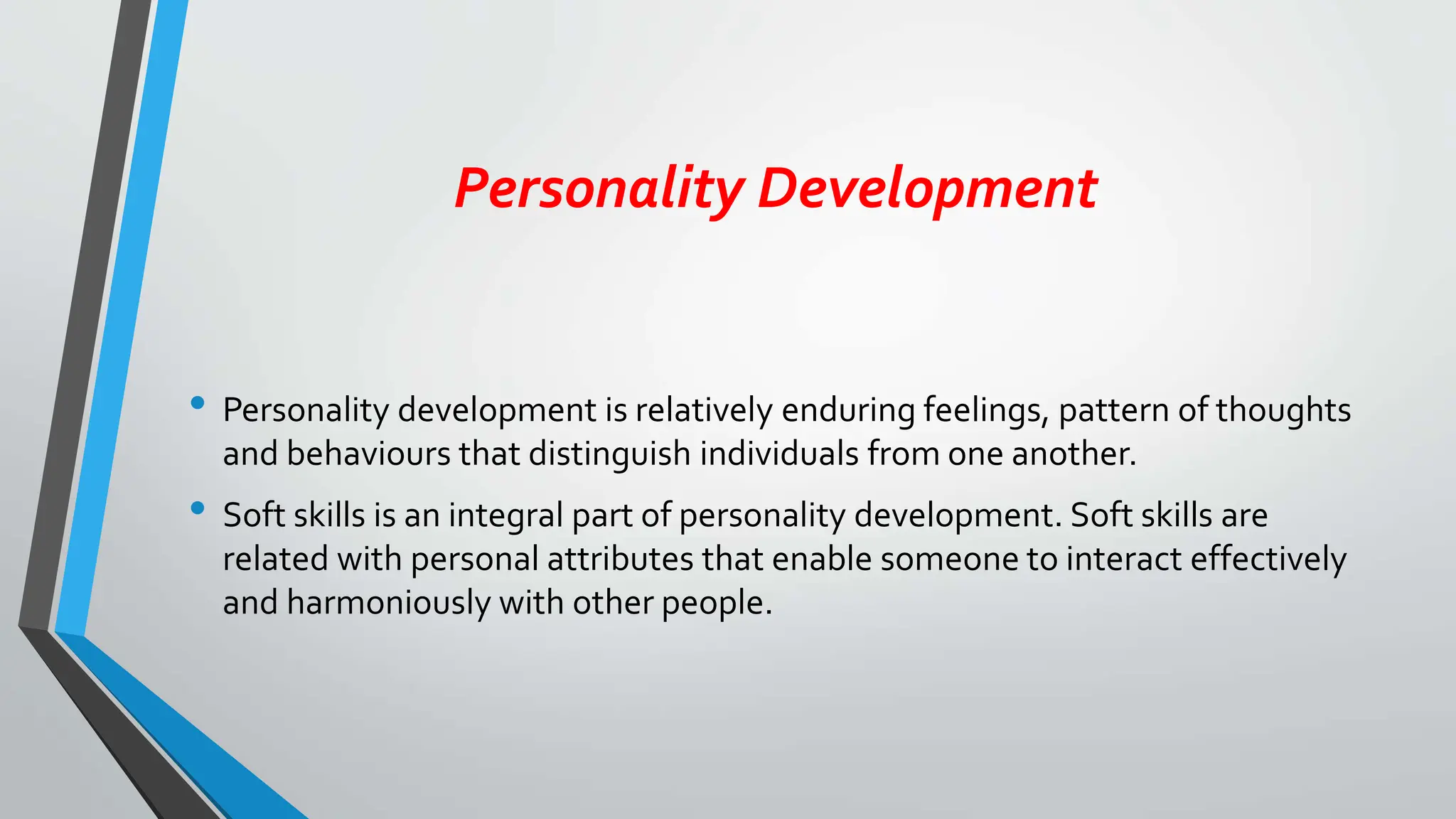 Personality Development

• Personality development is relatively enduring feelings, pattern of thoughts and behaviours that distinguish individuals from one another.

• Soft skills is an integral part of personality development. Soft skills are related with personal attributes that enable someone to interact effectively and harmoniously with other people.